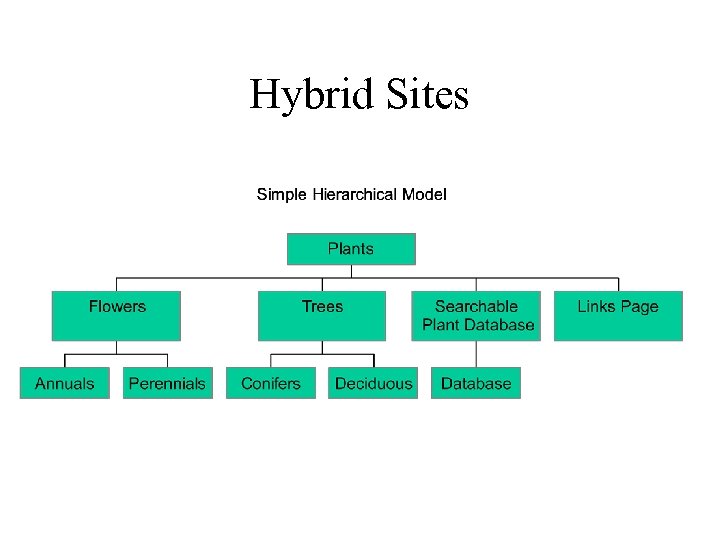 Hybrid Sites

Simple Hierarchical Model

Plants

Flowers

Trees

Searchable Plant Database

Links Page

Annuals

Perennials

Conifers

Deciduous

Database